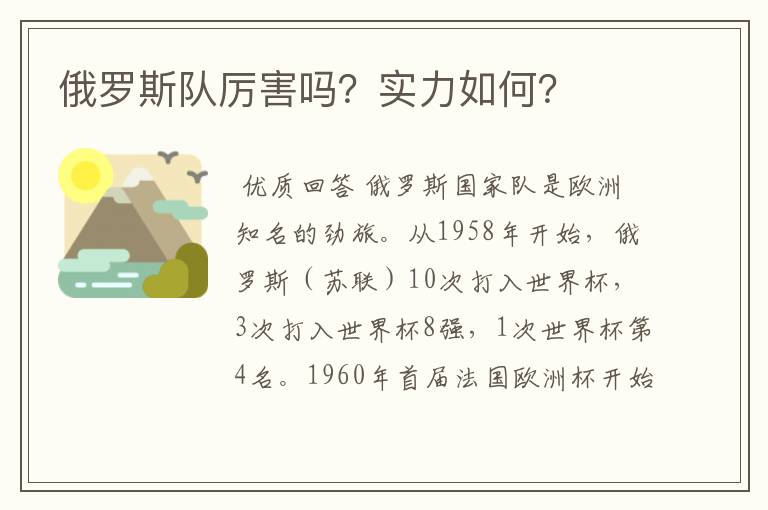 俄罗斯队厉害吗？实力如何？

优质回答 俄罗斯国家队是欧洲知名的劲旅。从1958年开始，俄罗斯（苏联）10次打入世界杯，3次打入世界杯8强，1次世界杯第4名。1960年首届法国欧洲杯开始